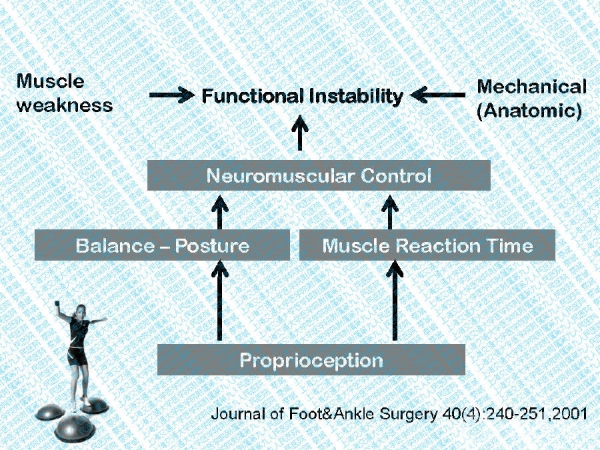 Muscle weakness

Functional Instability

Mechanical (Anatomic)

Neuromuscular Control

Balance – Posture

Muscle Reaction Time

Proprioception

Journal of Foot&Ankle Surgery 40(4):240-251,2001